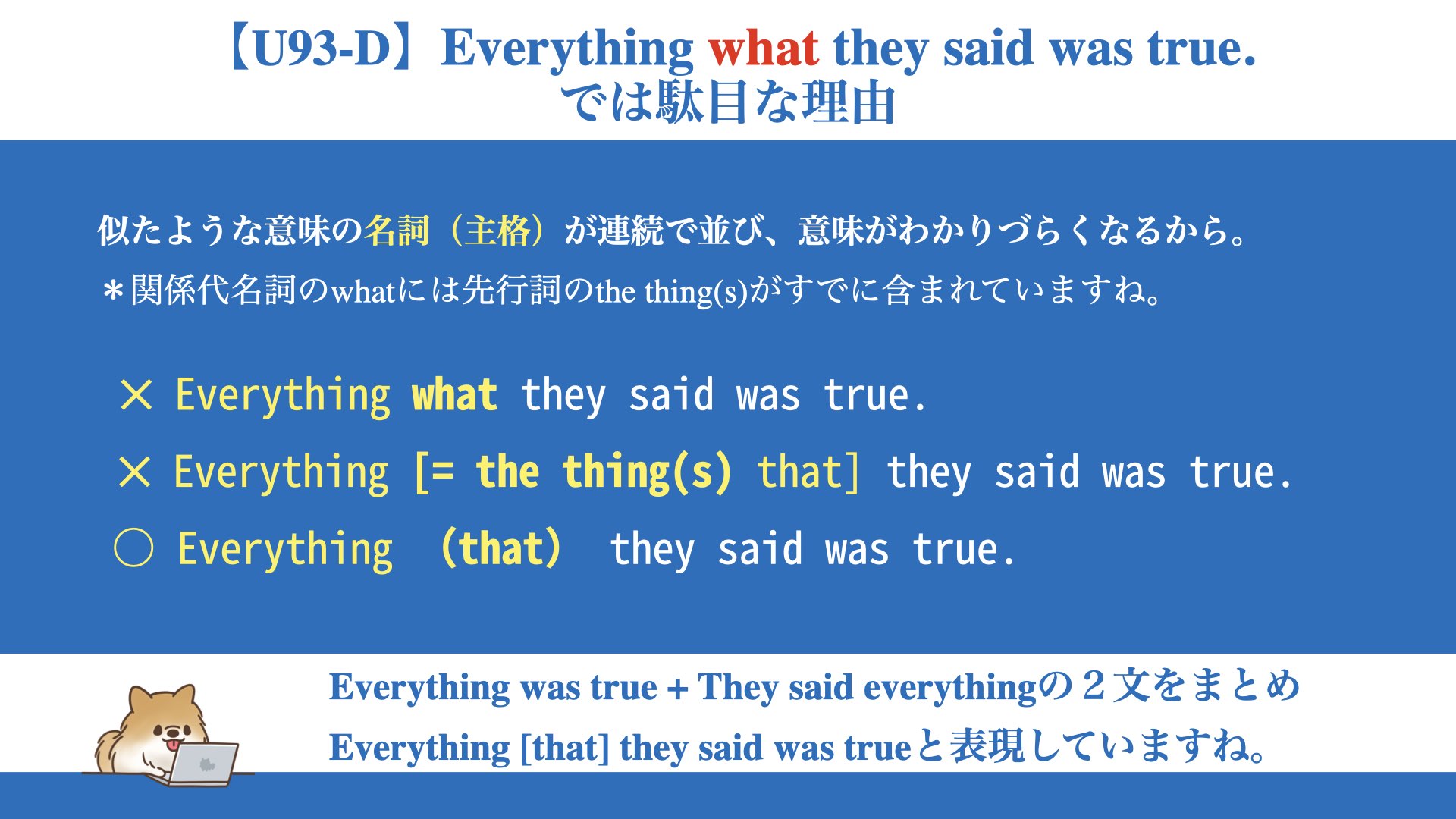 【U93-D】Everything what they said was true.
では駄目な理由

似たような意味の名詞（主格）が連続で並び、意味がわかりづらくなるから。
＊関係代名詞のwhatには先行詞のthe thing(s)がすでに含まれていますね。

× Everything what they said was true.
× Everything [= the thing(s) that] they said was true.
○ Everything （that） they said was true.

Everything was true + They said everythingの２文をまとめ
Everything [that] they said was trueと表現していますね。